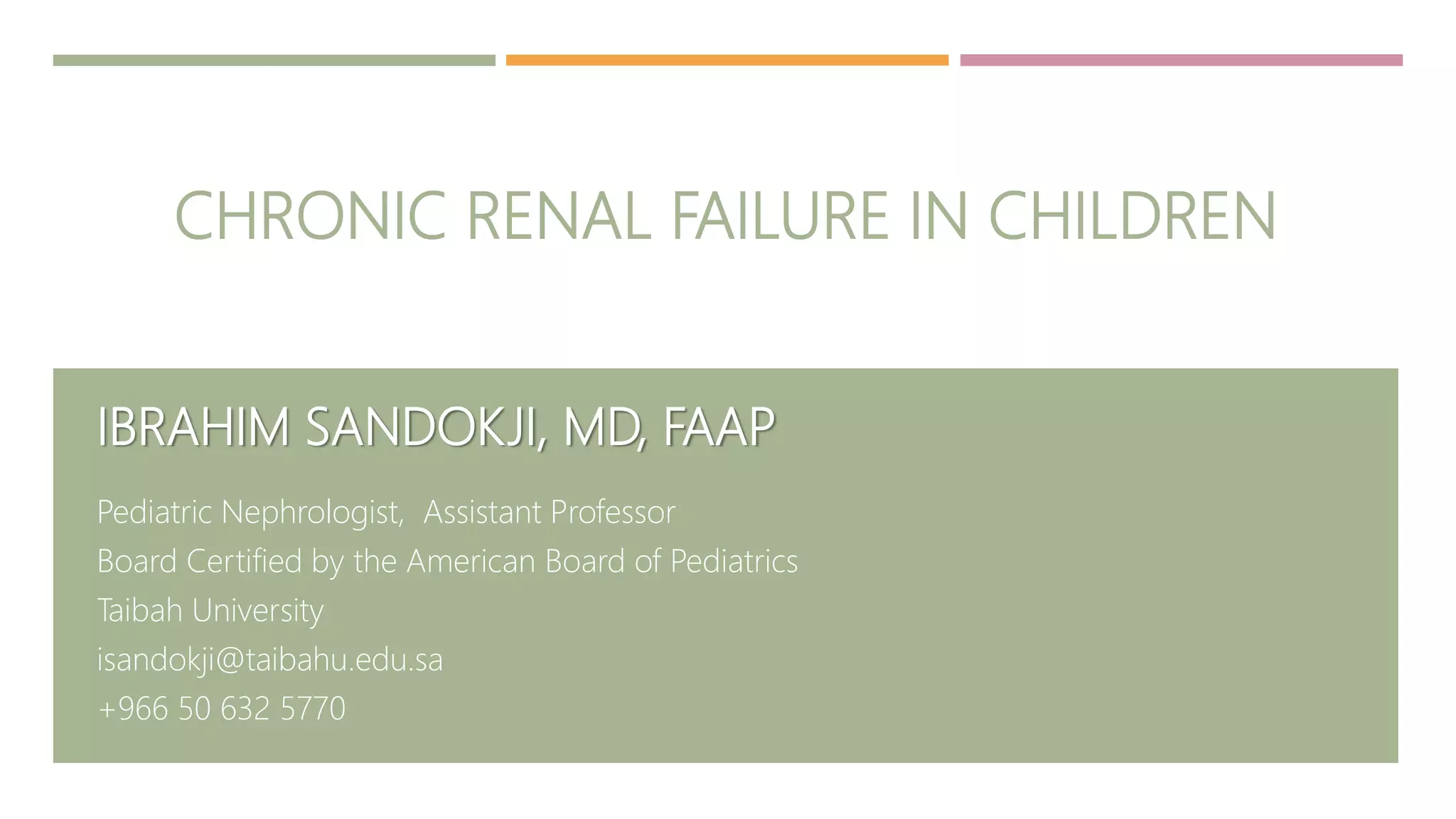 CHRONIC RENAL FAILURE IN CHILDREN

IBRAHIM SANDOKJI, MD, FAAP

Pediatric Nephrologist, Assistant Professor
Board Certified by the American Board of Pediatrics
Taibah University
isandokji@taibahu.edu.sa
+966 50 632 5770